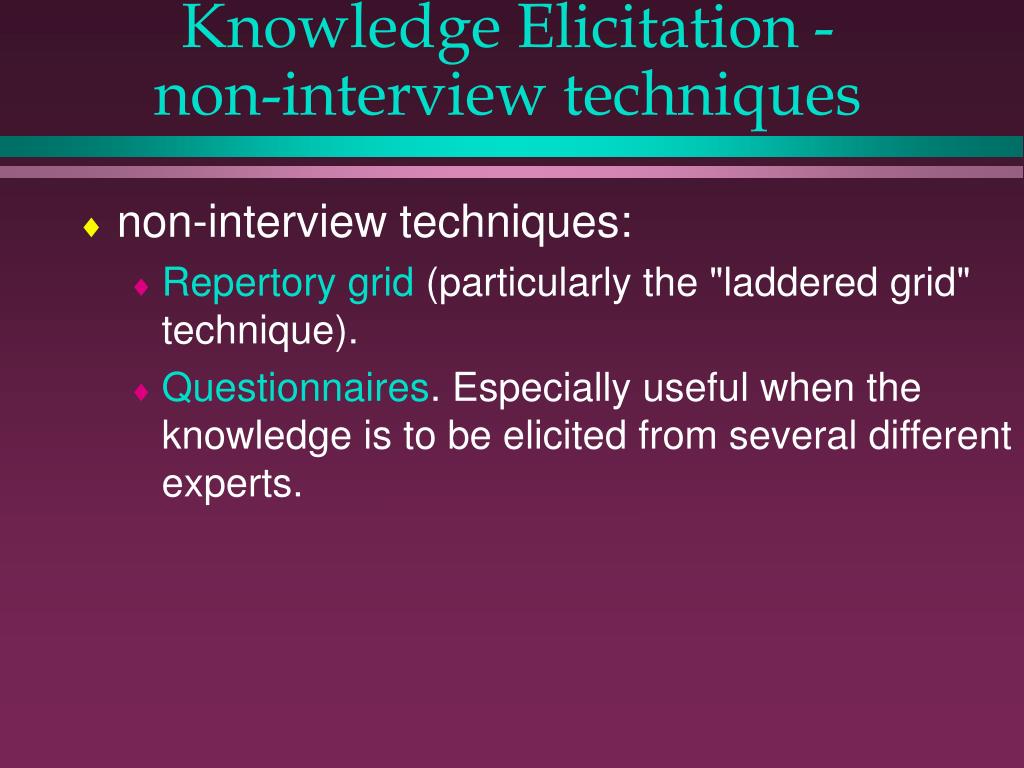 Knowledge Elicitation - non-interview techniques

♦ non-interview techniques:
♦ Repertory grid (particularly the "laddered grid" technique).
♦ Questionnaires. Especially useful when the knowledge is to be elicited from several different experts.